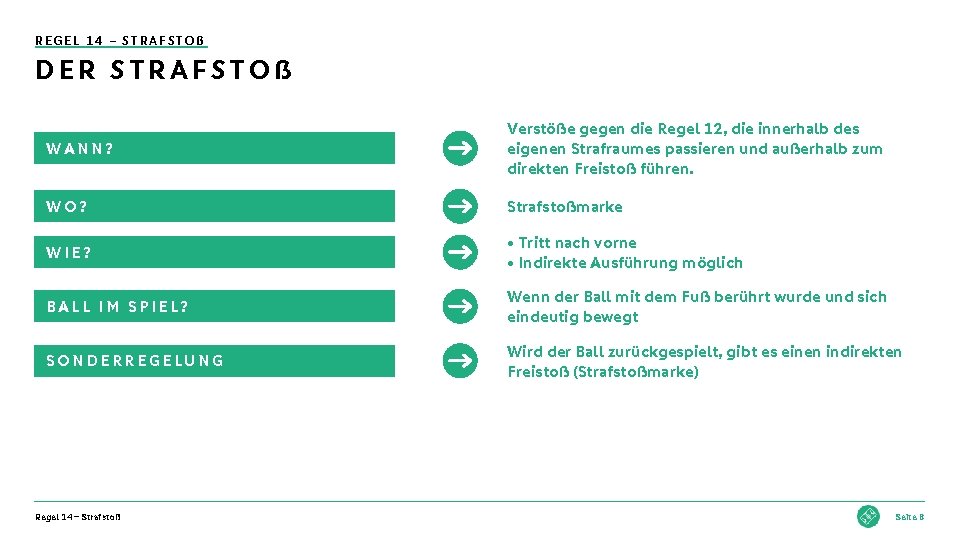 REGEL 14 – STRAFSTOß

DER STRAFSTOß

WANN?

Verstöße gegen die Regel 12, die innerhalb des eigenen Strafraumes passieren und außerhalb zum direkten Freistoß führen.

WO?

Strafstoßmarke

WIE?

• Tritt nach vorne
• Indirekte Ausführung möglich

BALL IM SPIEL?

Wenn der Ball mit dem Fuß berührt wurde und sich eindeutig bewegt

SONDERREGELUNG

Wird der Ball zurückgespielt, gibt es einen indirekten Freistoß (Strafstoßmarke)

Regel 14 – Strafstoß

Seite 8